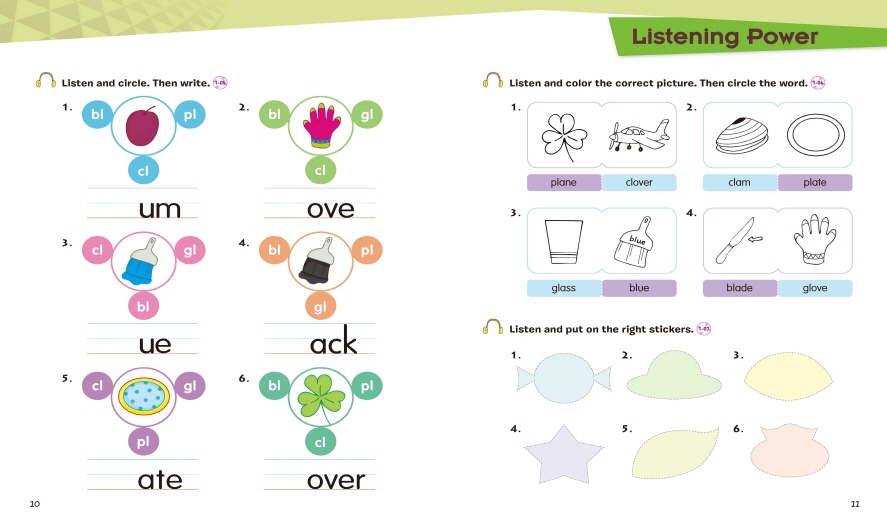 Listening Power

Listen and circle. Then write. 1-05

1. bl pl cl
um

2. bl gl cl
ove

3. cl gl bl
ue

4. bl pl gl
ack

5. cl gl pl
ate

6. bl pl cl
over

10

Listen and color the correct picture. Then circle the word. 1-06

1. plane clover

2. clam plate

3. blue
glass blue

4. blade glove

Listen and put on the right stickers. 1-07

1. 2. 3.

4. 5. 6.

11